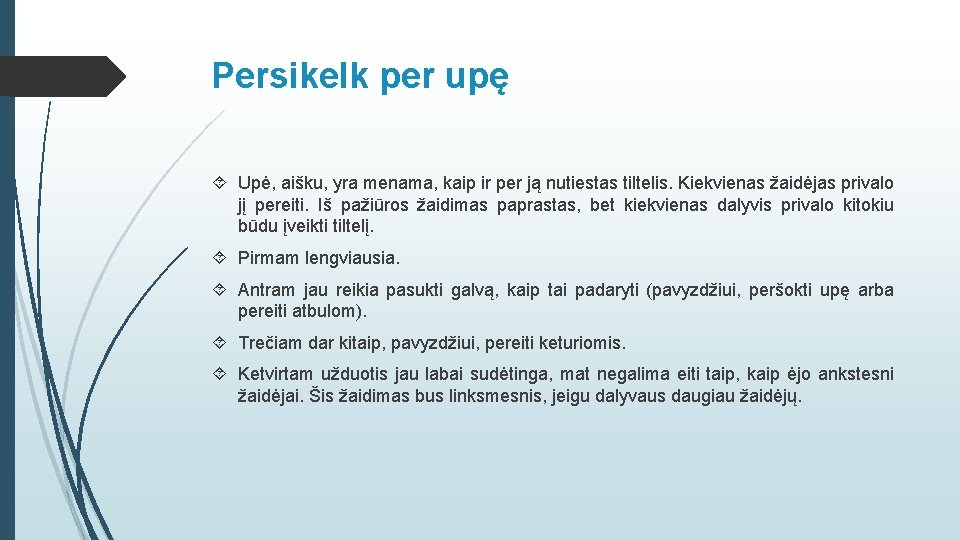 Persikelk per upę

Upė, aišku, yra menama, kaip ir per ją nutiestas tiltelis. Kiekvienas žaidėjas privalo jį pereiti. Iš pažiūros žaidimas paprastas, bet kiekvienas dalyvis privalo kitokiu būdu įveikti tiltelį.

Pirmam lengviausia.

Antram jau reikia pasukti galvą, kaip tai padaryti (pavyzdžiui, peršokti upę arba pereiti atbulom).

Trečiam dar kitaip, pavyzdžiui, pereiti keturiomis.

Ketvirtam užduotis jau labai sudėtinga, mat negalima eiti taip, kaip ėjo ankstesni žaidėjai. Šis žaidimas bus linksmesnis, jeigu dalyvaus daugiau žaidėjų.